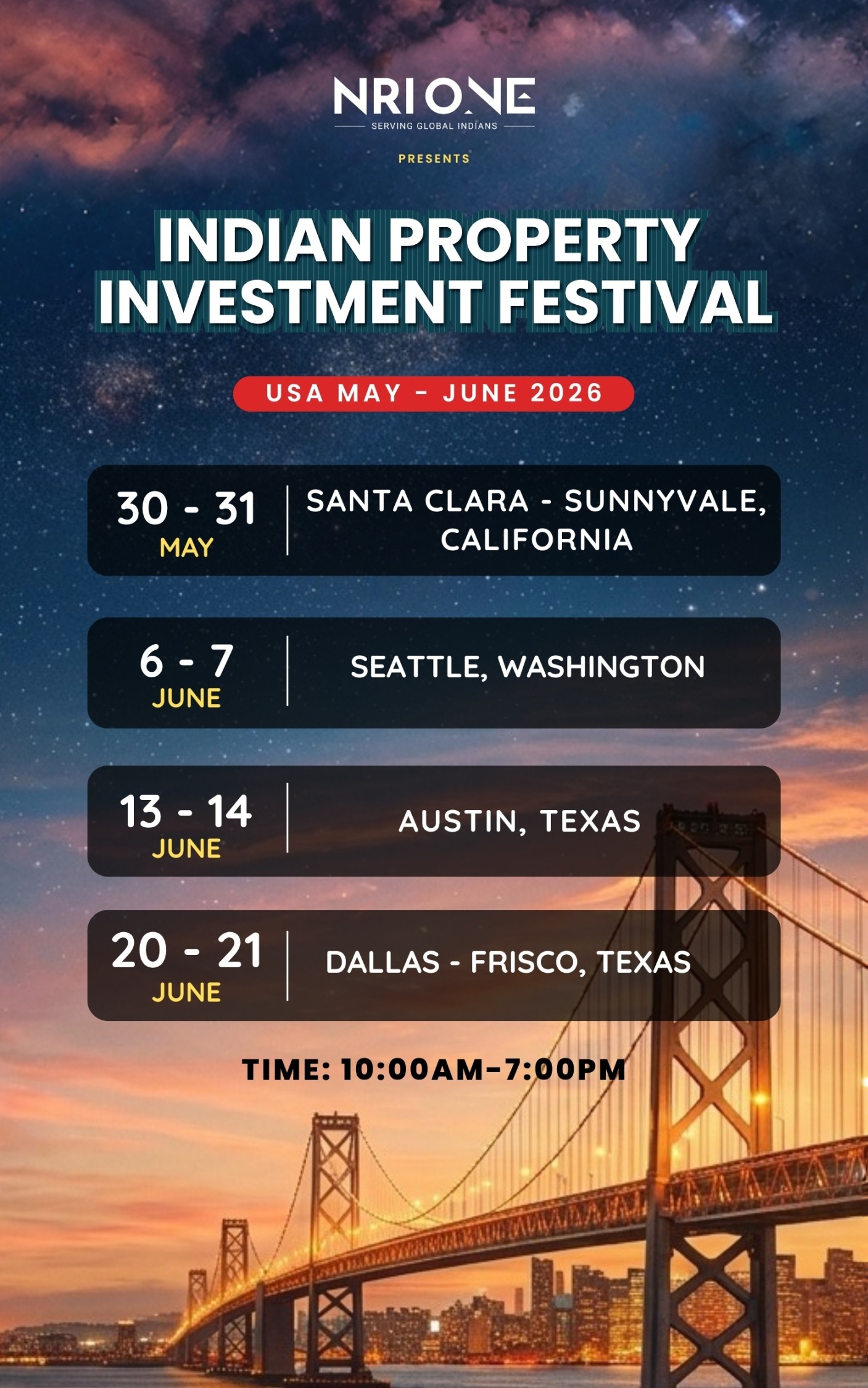 NRI ONE
SERVING GLOBAL INDIANS

PRESENTS

INDIAN PROPERTY INVESTMENT FESTIVAL

USA MAY - JUNE 2026

30 - 31
MAY
SANTA CLARA - SUNNYVALE, CALIFORNIA

6 - 7
JUNE
SEATTLE, WASHINGTON

13 - 14
JUNE
AUSTIN, TEXAS

20 - 21
JUNE
DALLAS - FRISCO, TEXAS

TIME: 10:00AM-7:00PM